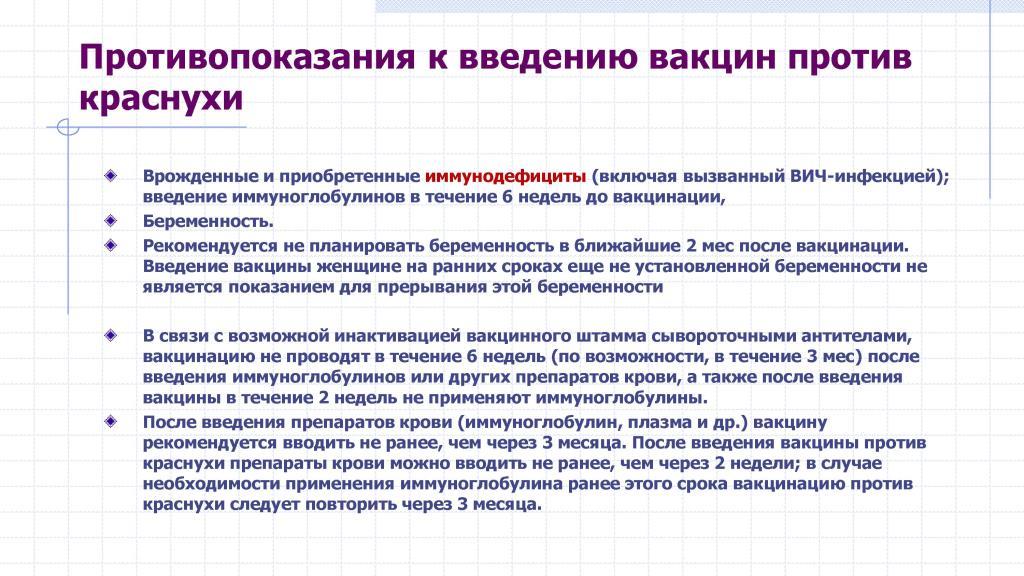 Противопоказания к введению вакцин против краснухи

Врожденные и приобретенные иммунодефициты (включая вызванный ВИЧ-инфекцией); введение иммуноглобулинов в течение 6 недель до вакцинации,

Беременность.

Рекомендуется не планировать беременность в ближайшие 2 мес после вакцинации. Введение вакцины женщине на ранних сроках еще не установленной беременности не является показанием для прерывания этой беременности

В связи с возможной инактивацией вакцинного штамма сывороточными антителами, вакцинацию не проводят в течение 6 недель (по возможности, в течение 3 мес) после введения иммуноглобулинов или других препаратов крови, а также после введения вакцины в течение 2 недель не применяют иммуноглобулины.

После введения препаратов крови (иммуноглобулин, плазма и др.) вакцину рекомендуется вводить не ранее, чем через 3 месяца. После введения вакцины против краснухи препараты крови можно вводить не ранее, чем через 2 недели; в случае необходимости применения иммуноглобулина ранее этого срока вакцинацию против краснухи следует повторить через 3 месяца.